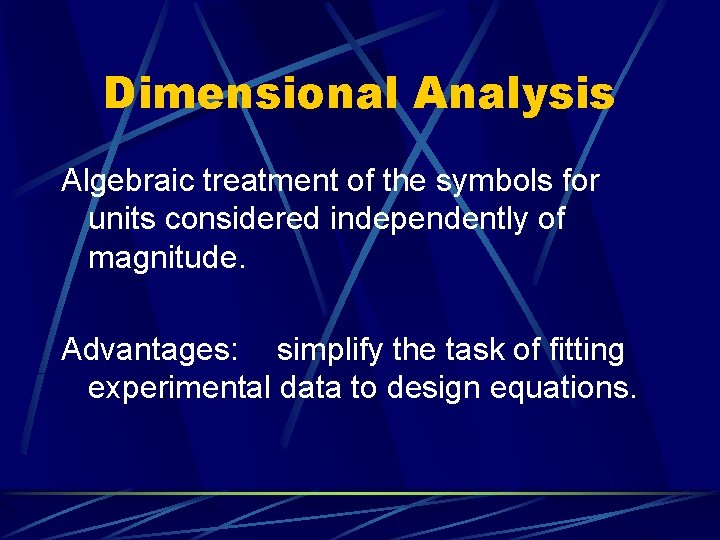 Dimensional Analysis

Algebraic treatment of the symbols for units considered independently of magnitude.

Advantages: simplify the task of fitting experimental data to design equations.